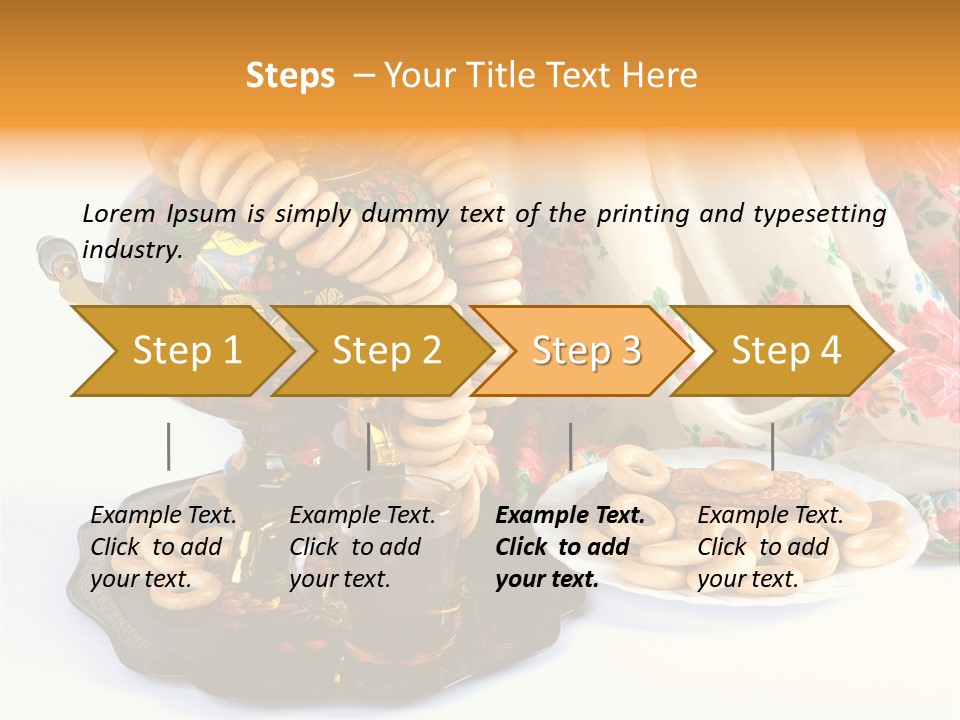 Steps – Your Title Text Here

Lorem Ipsum is simply dummy text of the printing and typesetting industry.

Step 1

Step 2

Step 3

Step 4

Example Text. Click to add your text.

Example Text. Click to add your text.

Example Text. Click to add your text.

Example Text. Click to add your text.